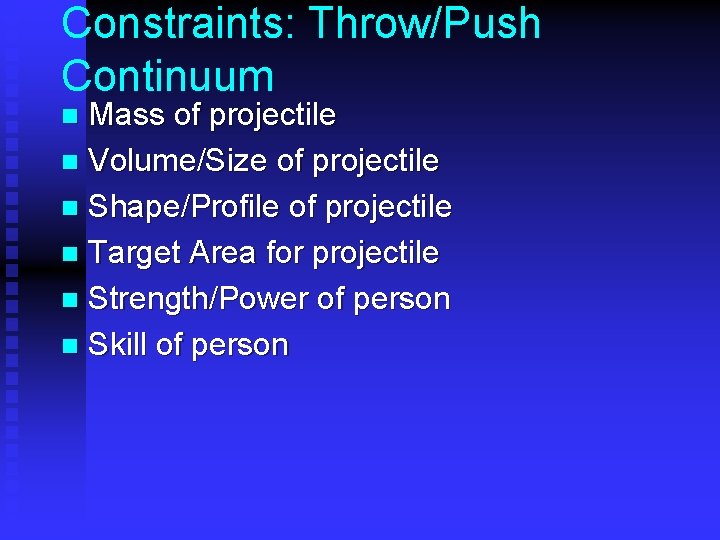 Constraints: Throw/Push Continuum

- Mass of projectile
- Volume/Size of projectile
- Shape/Profile of projectile
- Target Area for projectile
- Strength/Power of person
- Skill of person